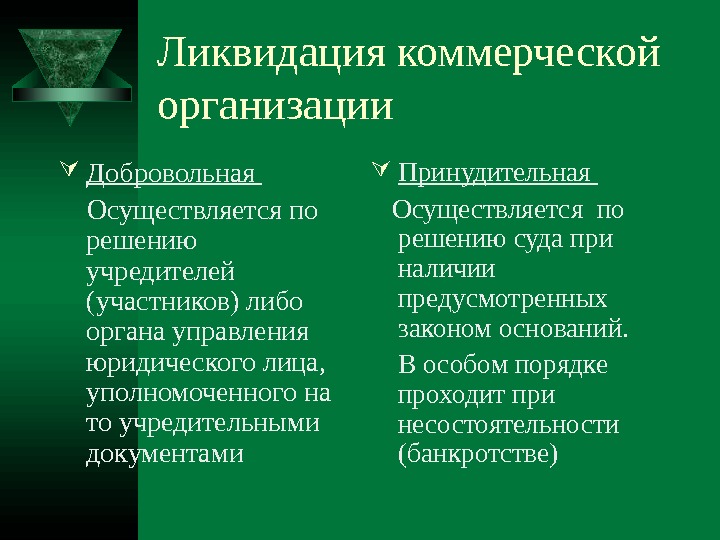 Ликвидация коммерческой организации

Добровольная

Осуществляется по решению учредителей (участников) либо органа управления юридического лица, уполномоченного на то учредительными документами

Принудительная

Осуществляется по решению суда при наличии предусмотренных законом оснований.

В особом порядке проходит при несостоятельности (банкротстве)